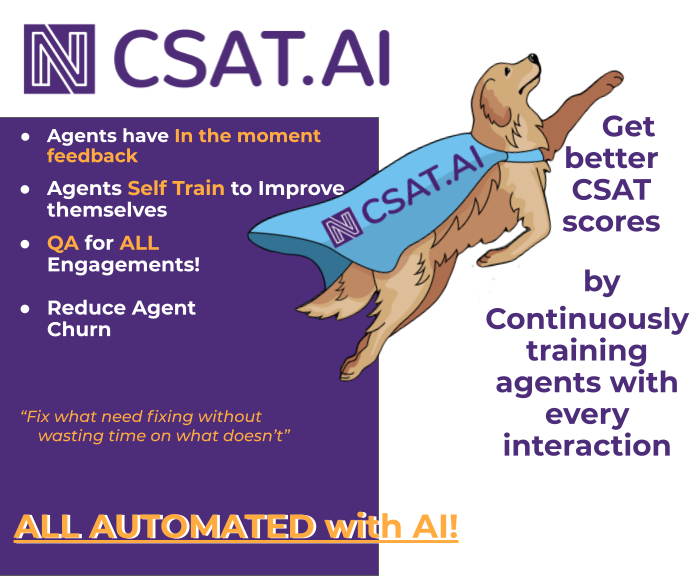 CSAT.AI

- Agents have In the moment feedback
- Agents Self Train to Improve themselves
- QA for ALL Engagements!
- Reduce Agent Churn

"Fix what need fixing without wasting time on what doesn't"

ALL AUTOMATED with AI!

CSAT.AI

Get better CSAT scores

by

Continuously training agents with every interaction